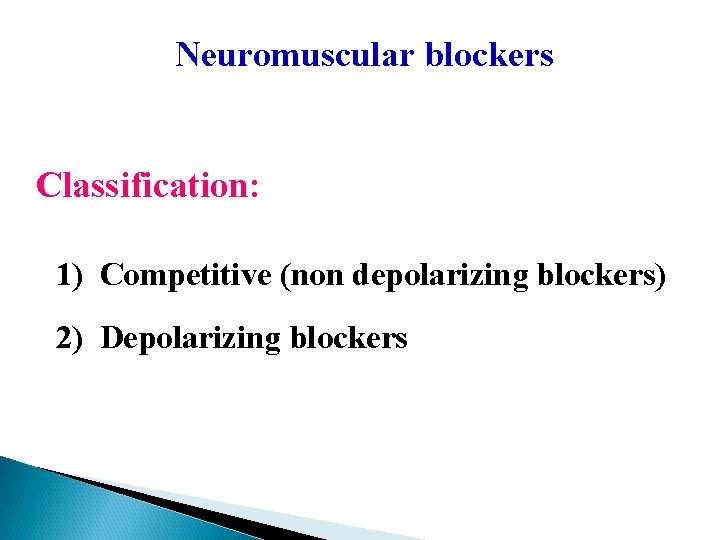 Neuromuscular blockers

Classification:

1) Competitive (non depolarizing blockers)

2) Depolarizing blockers